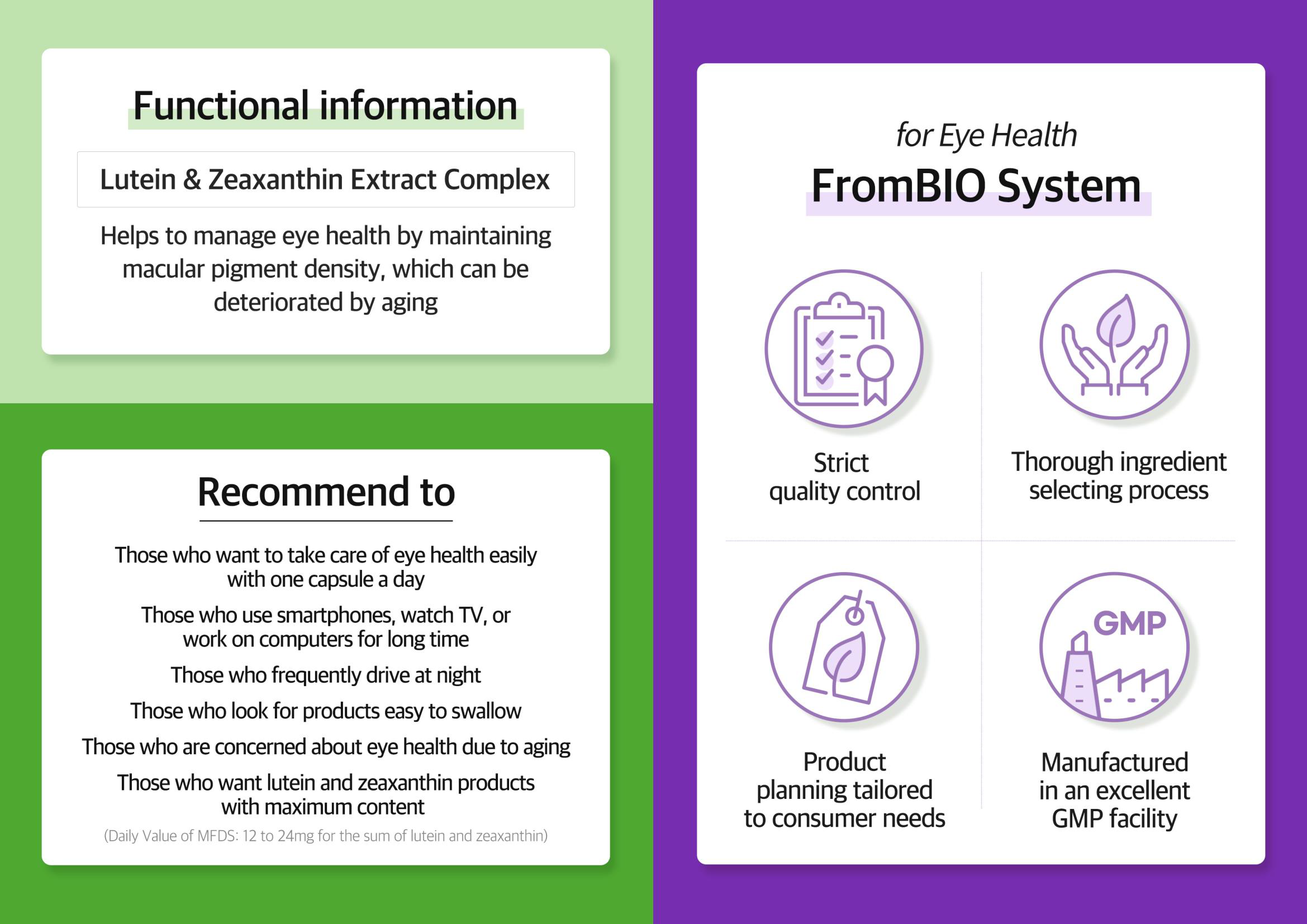 Functional information

Lutein & Zeaxanthin Extract Complex

Helps to manage eye health by maintaining macular pigment density, which can be deteriorated by aging

Recommend to

Those who want to take care of eye health easily with one capsule a day

Those who use smartphones, watch TV, or work on computers for long time

Those who frequently drive at night

Those who look for products easy to swallow

Those who are concerned about eye health due to aging

Those who want lutein and zeaxanthin products with maximum content

(Daily Value of MFDS: 12 to 24mg for the sum of lutein and zeaxanthin)

for Eye Health

FromBIO System

Strict quality control

Thorough ingredient selecting process

Product planning tailored to consumer needs

GMP

Manufactured in an excellent GMP facility